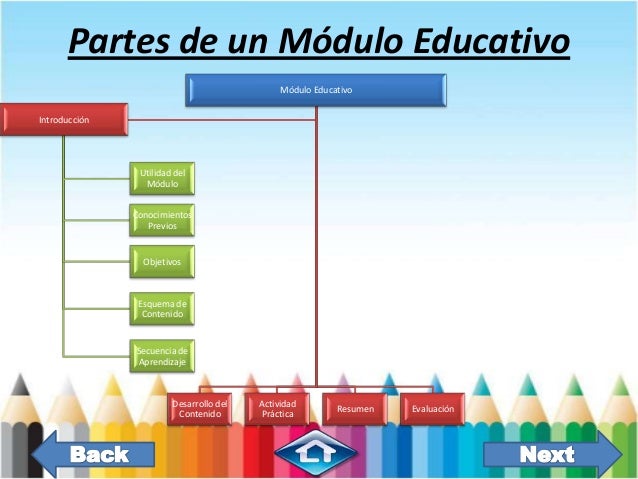 Partes de un Módulo Educativo

Módulo Educativo

Introducción

Utilidad del Módulo

Conocimientos Previos

Objetivos

Esquema de Contenido

Secuencia de Aprendizaje

Desarrollo del Contenido

Actividad Práctica

Resumen

Evaluación

Back

Next